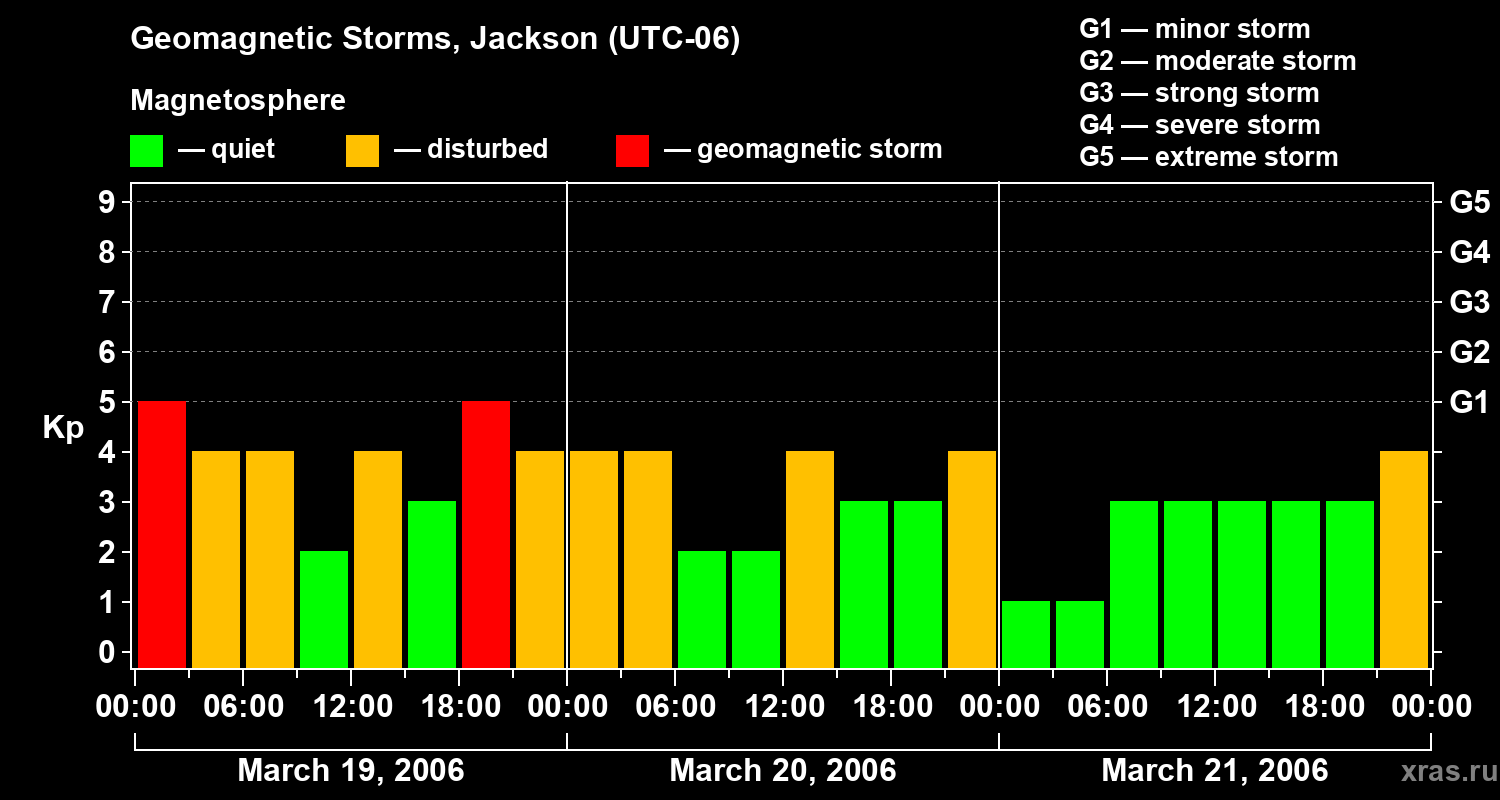 Geomagnetic Storms, Jackson (UTC-06)

Magnetosphere

— quiet — disturbed — geomagnetic storm

G1 — minor storm
G2 — moderate storm
G3 — strong storm
G4 — severe storm
G5 — extreme storm

Kp

9
8
7
6
5
4
3
2
1
0

G5
G4
G3
G2
G1

00:00 06:00 12:00 18:00 00:00 06:00 12:00 18:00 00:00 06:00 12:00 18:00 00:00

March 19, 2006
March 20, 2006
March 21, 2006

xras.ru